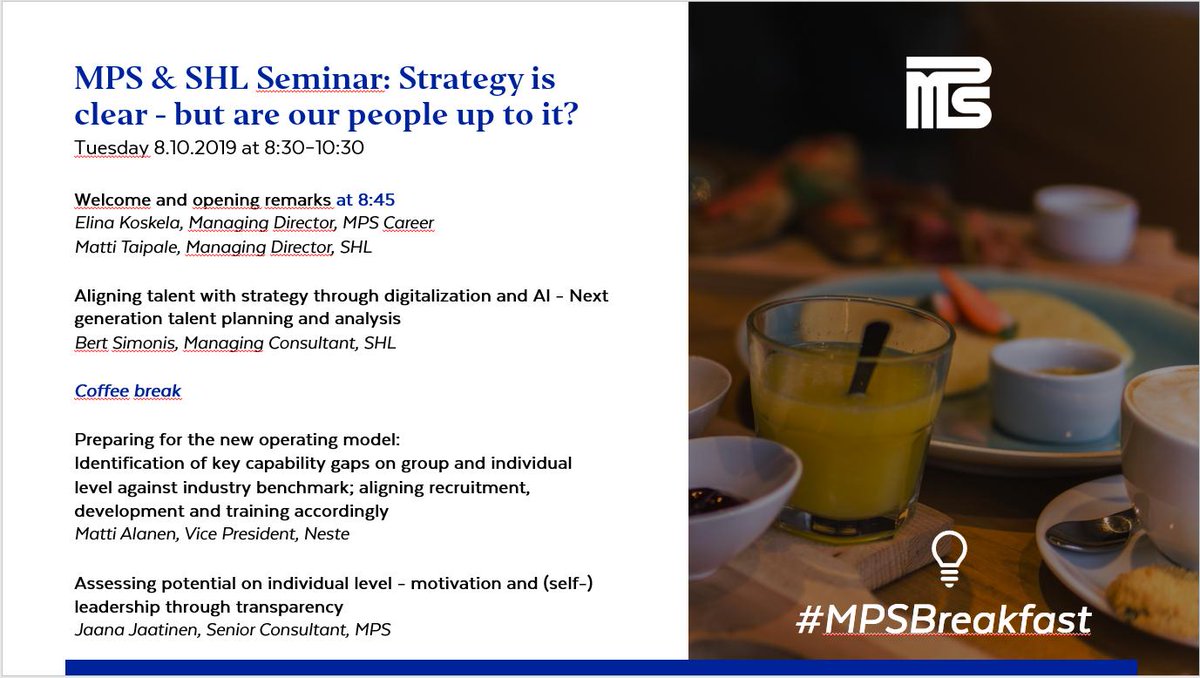 MPS & SHL Seminar: Strategy is clear - but are our people up to it?
Tuesday 8.10.2019 at 8:30-10:30

Welcome and opening remarks at 8:45
Elina Koskela, Managing Director, MPS Career
Matti Taipale, Managing Director, SHL

Aligning talent with strategy through digitalization and AI - Next generation talent planning and analysis
Bert Simonis, Managing Consultant, SHL

Coffee break

Preparing for the new operating model:
Identification of key capability gaps on group and individual level against industry benchmark; aligning recruitment, development and training accordingly
Matti Alanen, Vice President, Neste

Assessing potential on individual level - motivation and (self-) leadership through transparency
Jaana Jaatinen, Senior Consultant, MPS

MPS

#MPSBreakfast